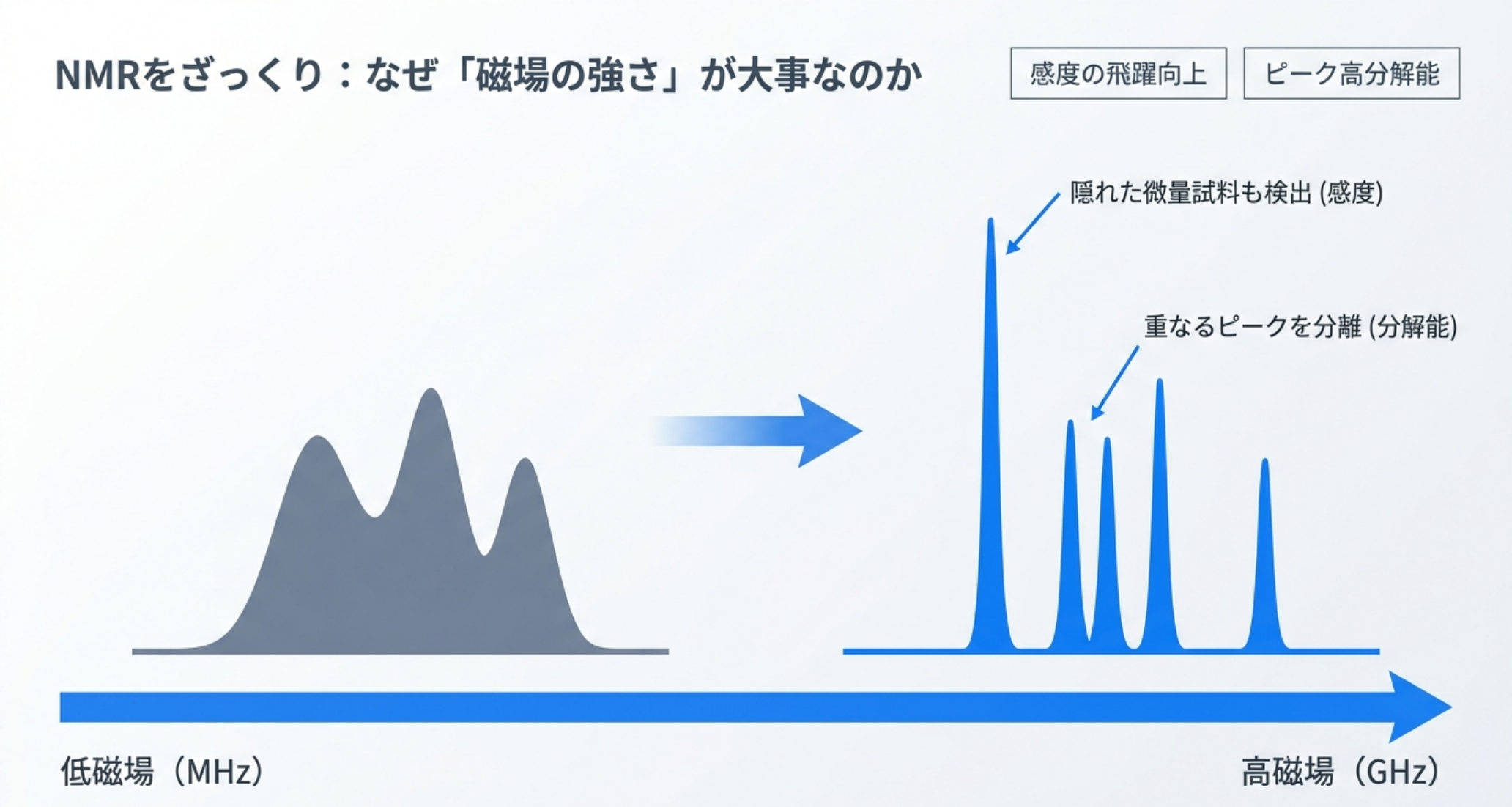 NMRをざっくり：なぜ「磁場の強さ」が大事なのか

感度の飛躍向上

ピーク高分解能

隠れた微量試料も検出 (感度)

重なるピークを分離 (分解能)

低磁場（MHz）

高磁場（GHz）